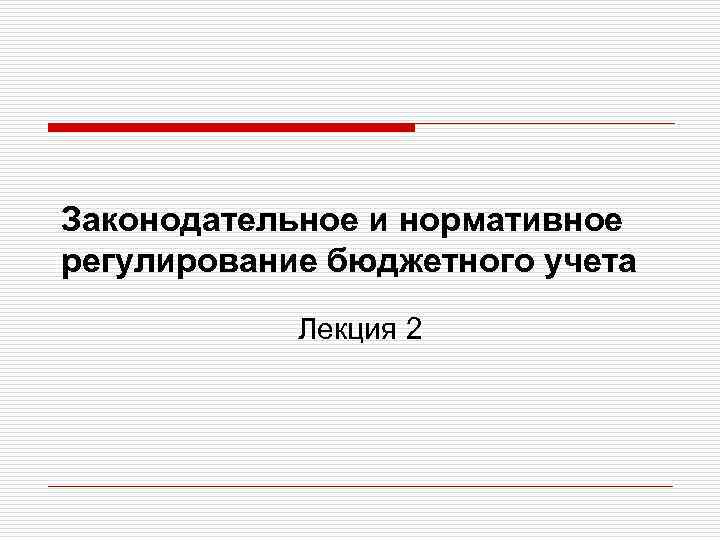 Законодательное и нормативное регулирование бюджетного учета

Лекция 2